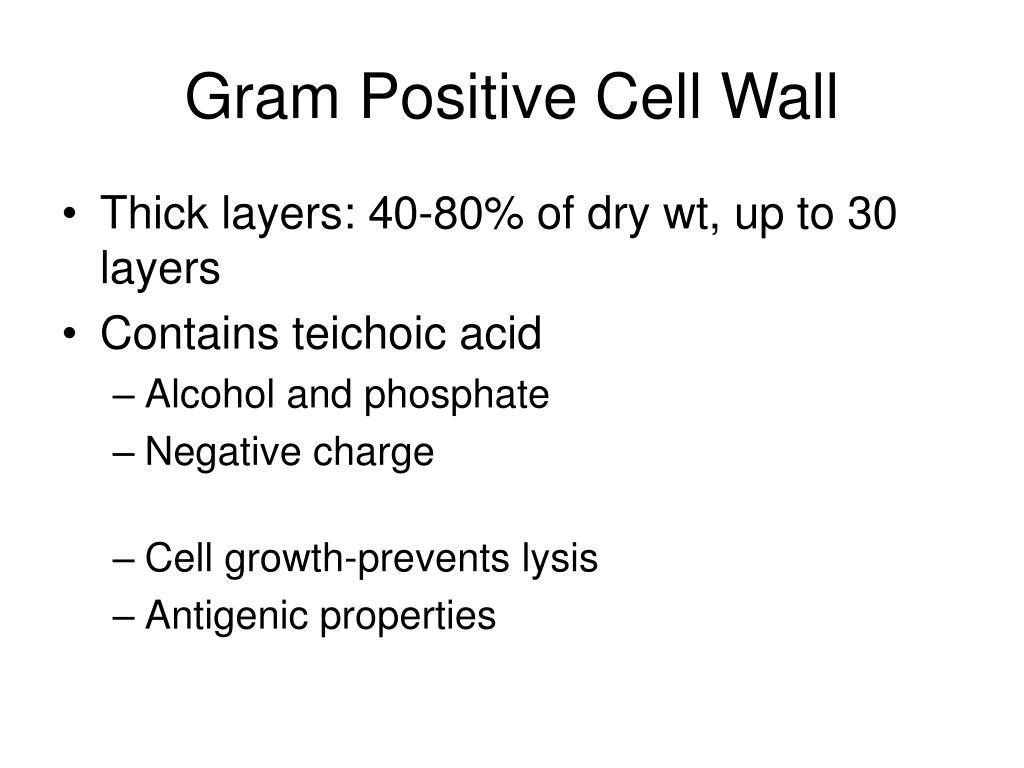 Gram Positive Cell Wall

• Thick layers: 40-80% of dry wt, up to 30 layers
• Contains teichoic acid
– Alcohol and phosphate
– Negative charge

– Cell growth-prevents lysis
– Antigenic properties